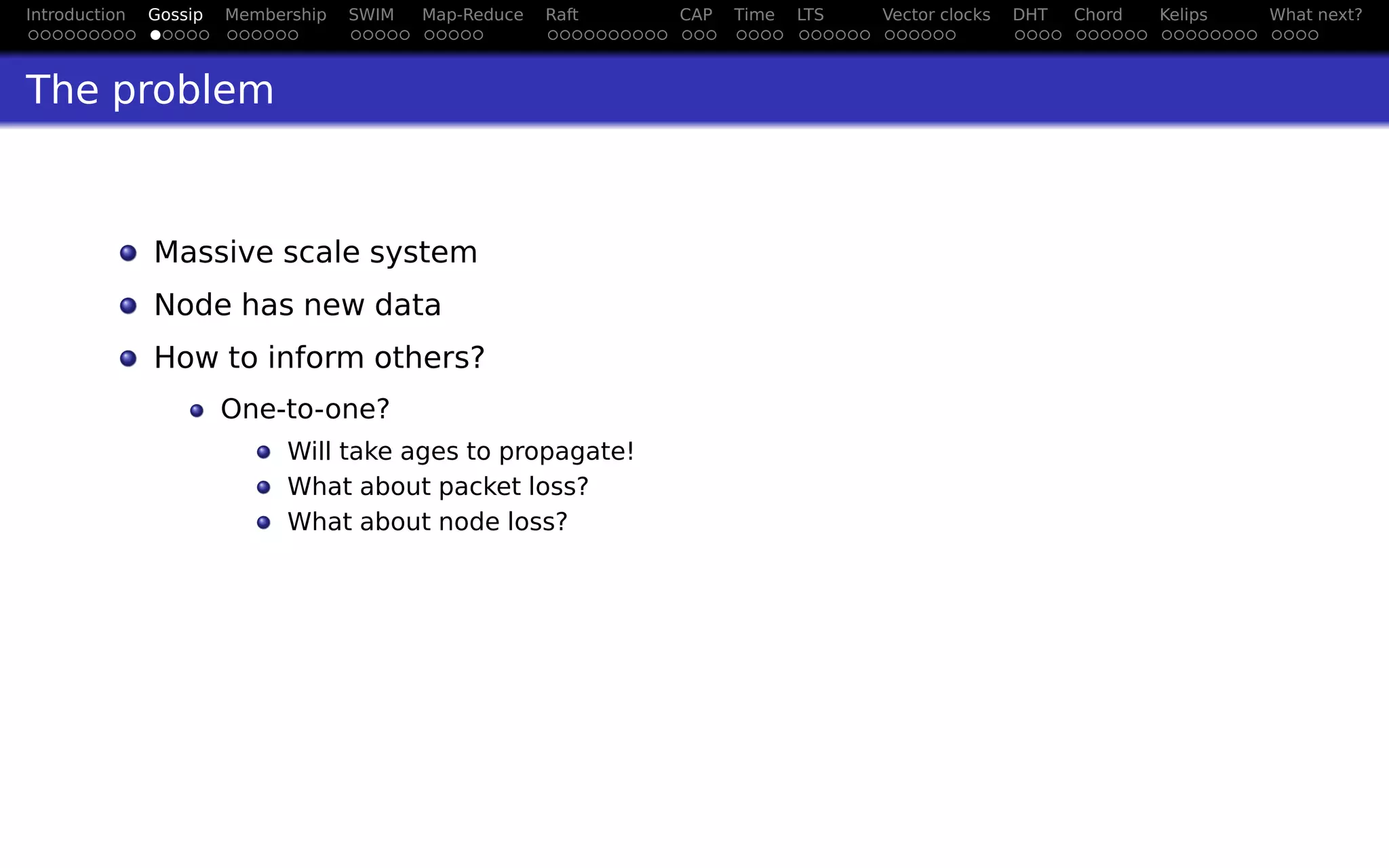 Introduction Gossip Membership SWIM Map-Reduce Raft CAP Time LTS Vector clocks DHT Chord Kelips What next?

The problem

- Massive scale system
- Node has new data
- How to inform others?
  - One-to-one?
    - Will take ages to propagate!
    - What about packet loss?
    - What about node loss?